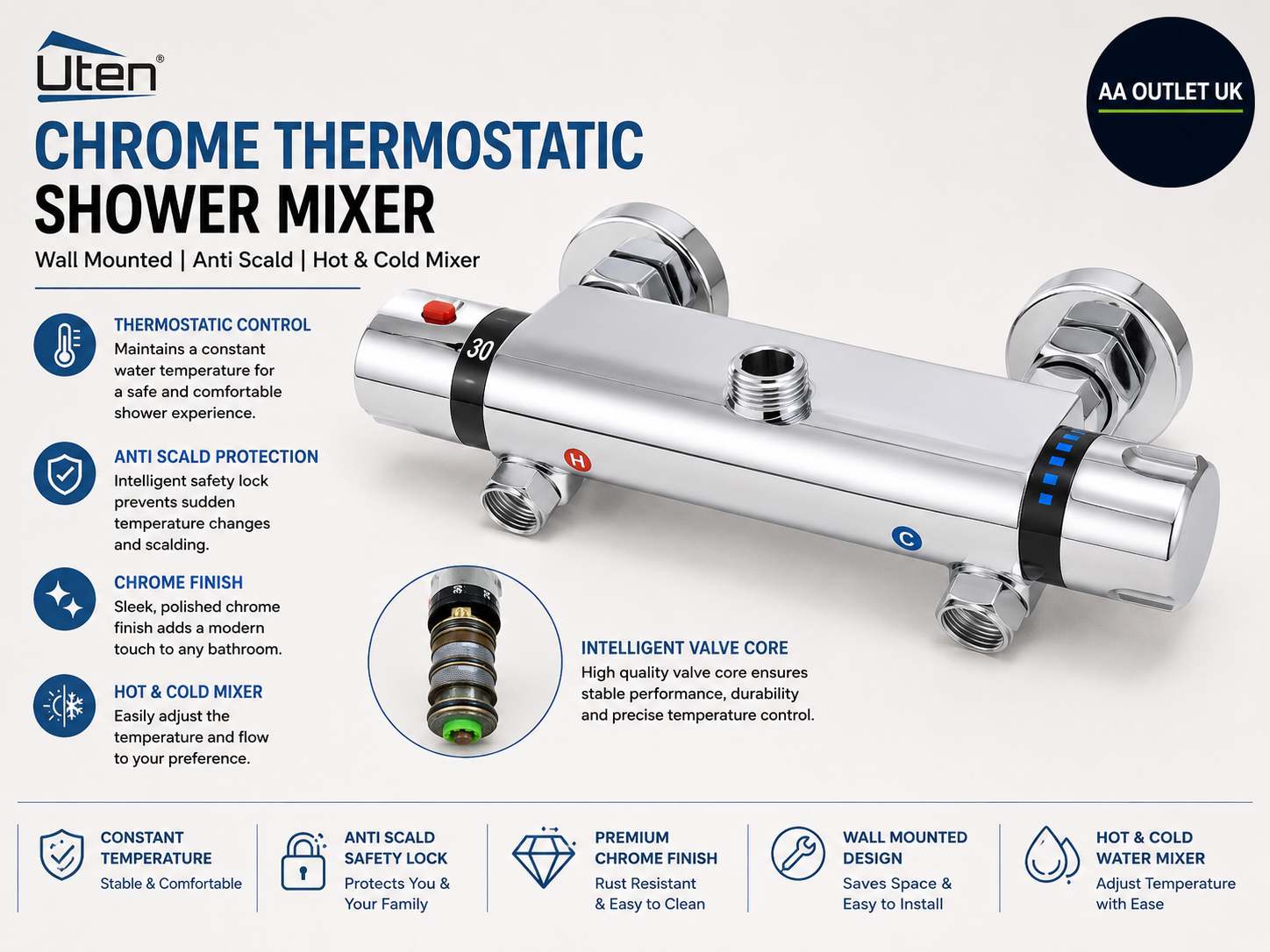 Uten®

AA OUTLET UK

CHROME THERMOSTATIC SHOWER MIXER

Wall Mounted | Anti Scald | Hot & Cold Mixer

THERMOSTATIC CONTROL
Maintains a constant water temperature for a safe and comfortable shower experience.

ANTI SCALD PROTECTION
Intelligent safety lock prevents sudden temperature changes and scalding.

CHROME FINISH
Sleek, polished chrome finish adds a modern touch to any bathroom.

HOT & COLD MIXER
Easily adjust the temperature and flow to your preference.

30

H

C

INTELLIGENT VALVE CORE
High quality valve core ensures stable performance, durability and precise temperature control.

CONSTANT TEMPERATURE
Stable & Comfortable

ANTI SCALD SAFETY LOCK
Protects You & Your Family

PREMIUM CHROME FINISH
Rust Resistant & Easy to Clean

WALL MOUNTED DESIGN
Saves Space & Easy to Install

HOT & COLD WATER MIXER
Adjust Temperature with Ease